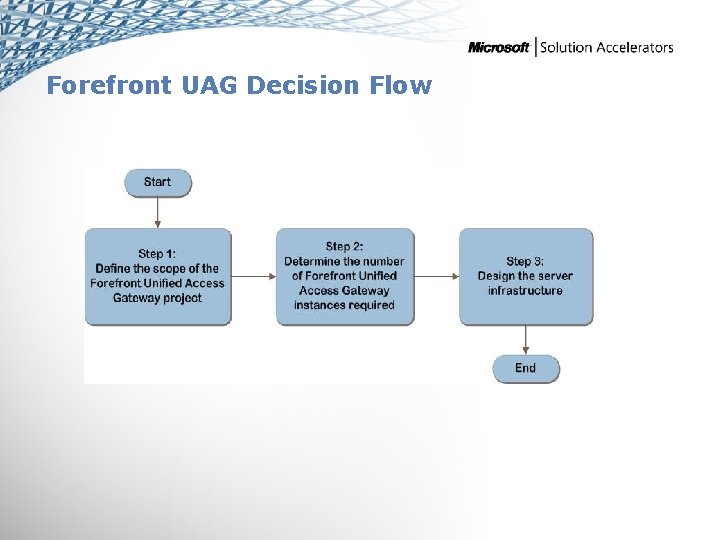 Microsoft | Solution Accelerators

Forefront UAG Decision Flow

Start

Step 1:
Define the scope of the Forefront Unified Access Gateway project

Step 2:
Determine the number of Forefront Unified Access Gateway instances required

Step 3:
Design the server infrastructure

End